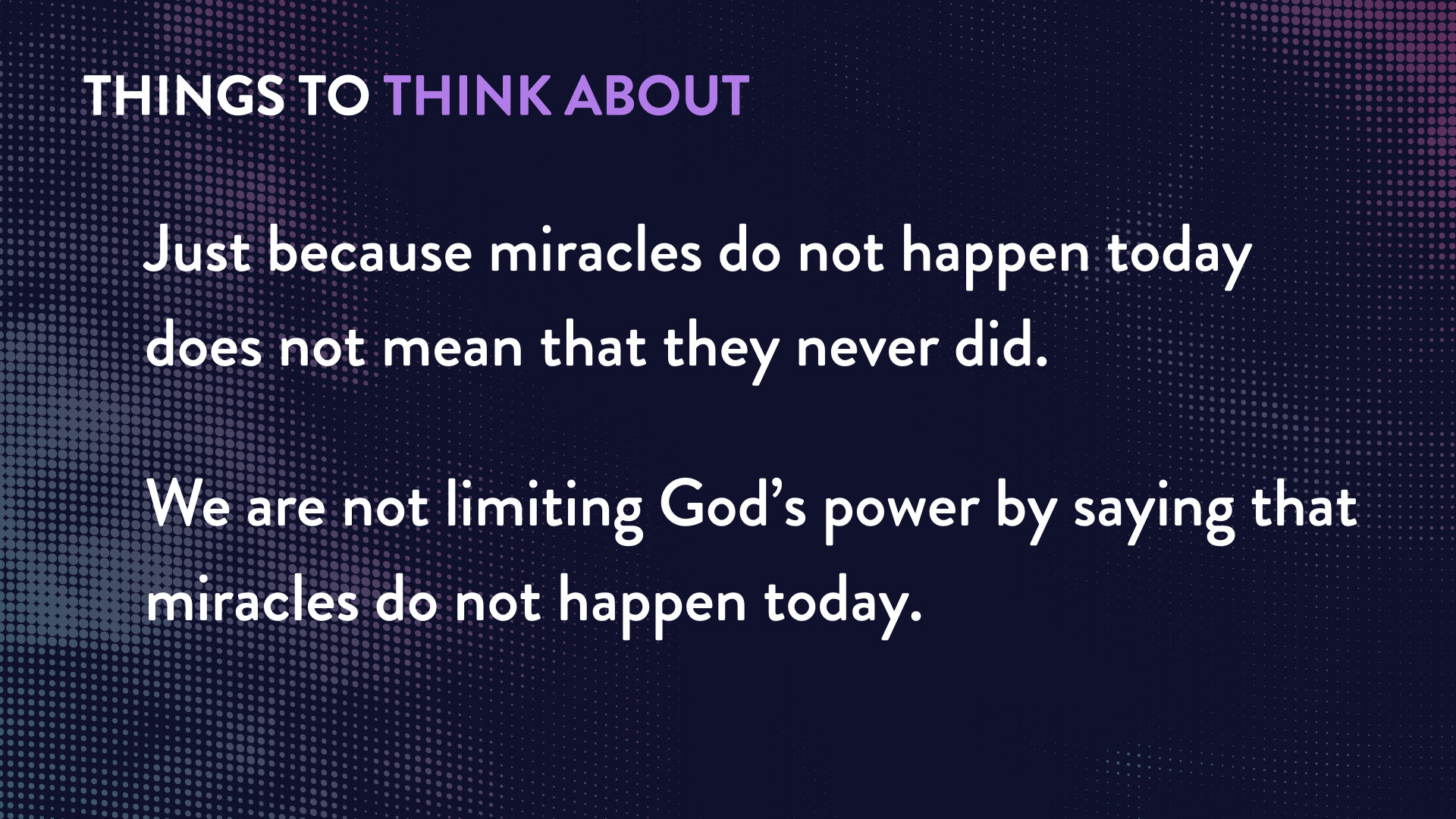 THINGS TO THINK ABOUT

Just because miracles do not happen today does not mean that they never did.

We are not limiting God’s power by saying that miracles do not happen today.